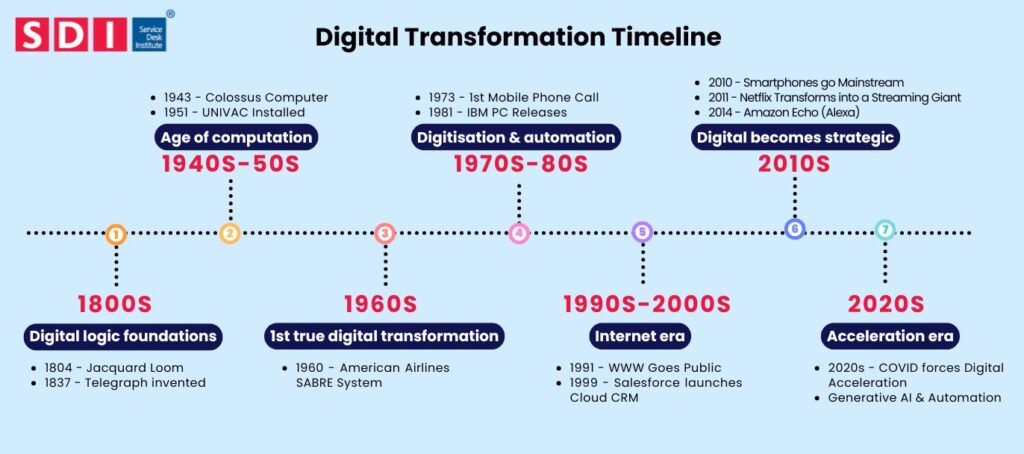 SDI Service Desk Institute ®

Digital Transformation Timeline

- 1943 - Colossus Computer
- 1951 - UNIVAC Installed

Age of computation
1940S-50S

- 1973 - 1st Mobile Phone Call
- 1981 - IBM PC Releases

Digitisation & automation
1970S-80S

- 2010 - Smartphones go Mainstream
- 2011 - Netflix Transforms into a Streaming Giant
- 2014 - Amazon Echo (Alexa)

Digital becomes strategic
2010S

1 2 3 4 5 6 7

1800S
Digital logic foundations
- 1804 - Jacquard Loom
- 1837 - Telegraph invented

1960S
1st true digital transformation
- 1960 - American Airlines SABRE System

1990S-2000S
Internet era
- 1991 - WWW Goes Public
- 1999 - Salesforce launches Cloud CRM

2020S
Acceleration era
- 2020s - COVID forces Digital Acceleration
- Generative AI & Automation